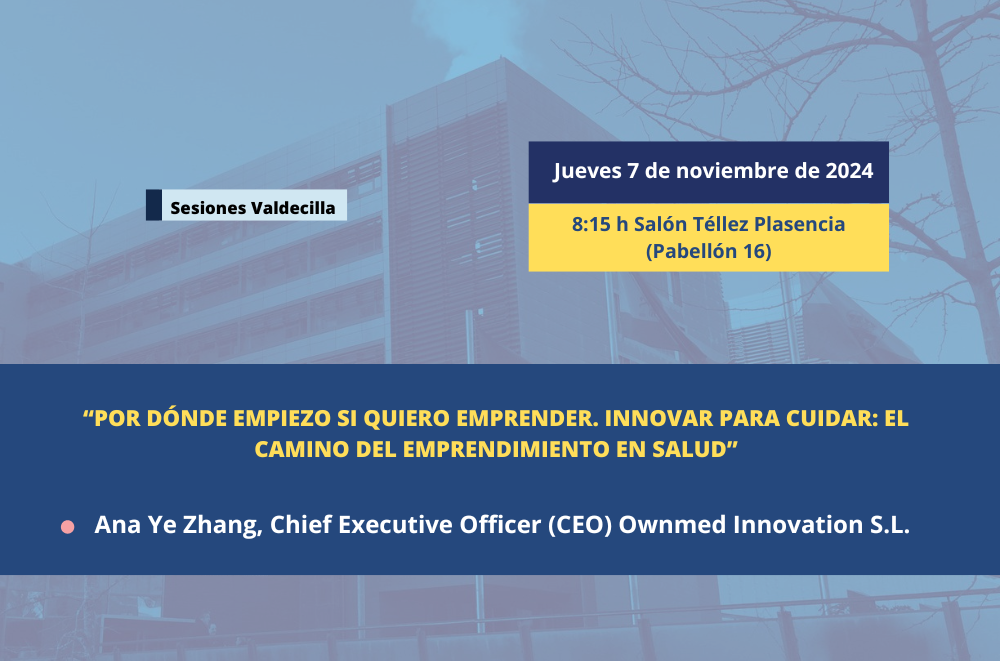 Sesiones Valdecilla

Jueves 7 de noviembre de 2024

8:15 h Salón Téllez Plasencia (Pabellón 16)

“POR DÓNDE EMPIEZO SI QUIERO EMPRENDER. INNOVAR PARA CUIDAR: EL CAMINO DEL EMPRENDIMIENTO EN SALUD”

Ana Ye Zhang, Chief Executive Officer (CEO) Ownmed Innovation S.L.